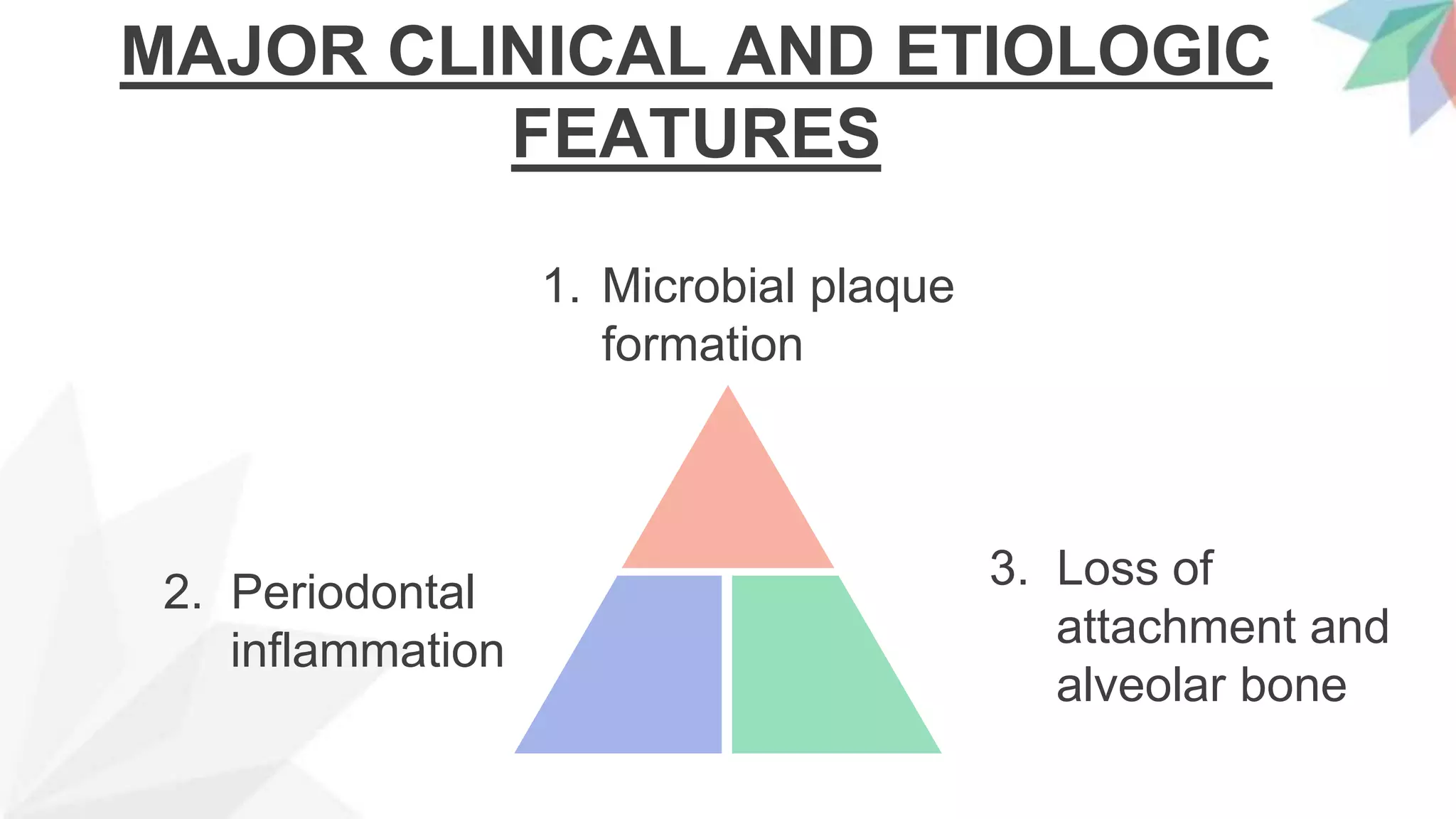 MAJOR CLINICAL AND ETIOLOGIC FEATURES

1. Microbial plaque formation

2. Periodontal inflammation

3. Loss of attachment and alveolar bone